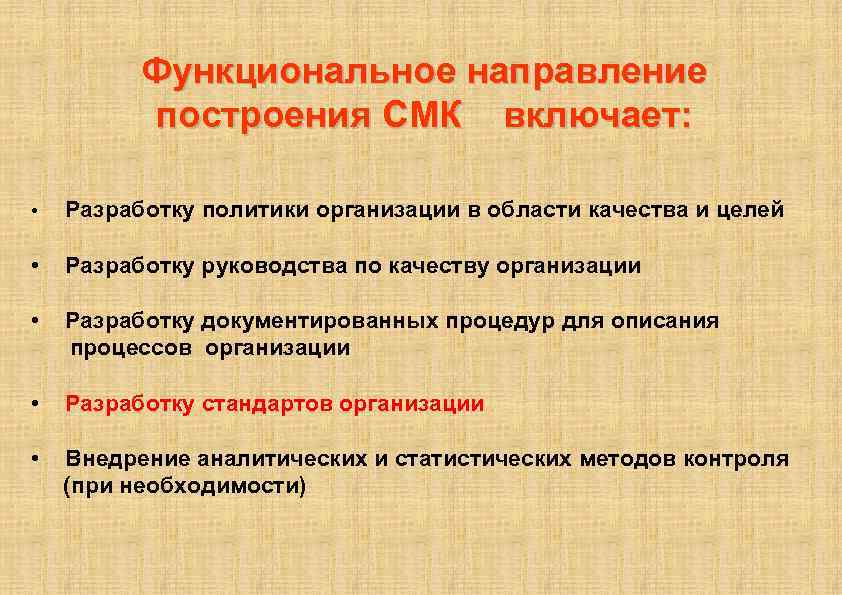 Функциональное направление построения СМК включает:

• Разработку политики организации в области качества и целей

• Разработку руководства по качеству организации

• Разработку документированных процедур для описания процессов организации

• Разработку стандартов организации

• Внедрение аналитических и статистических методов контроля (при необходимости)